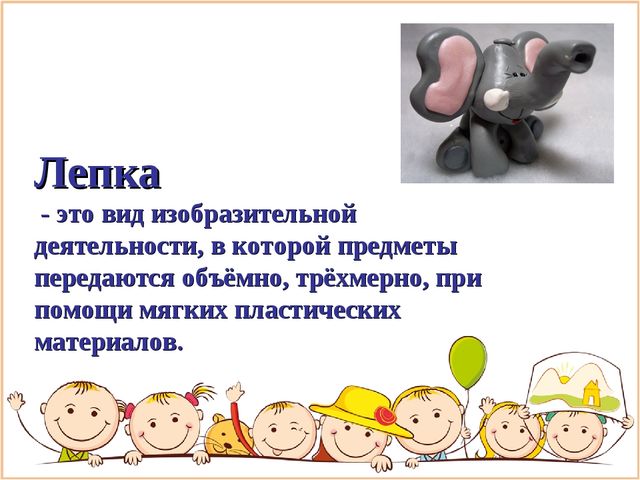 Лепка

- это вид изобразительной деятельности, в которой предметы передаются объёмно, трёхмерно, при помощи мягких пластических материалов.